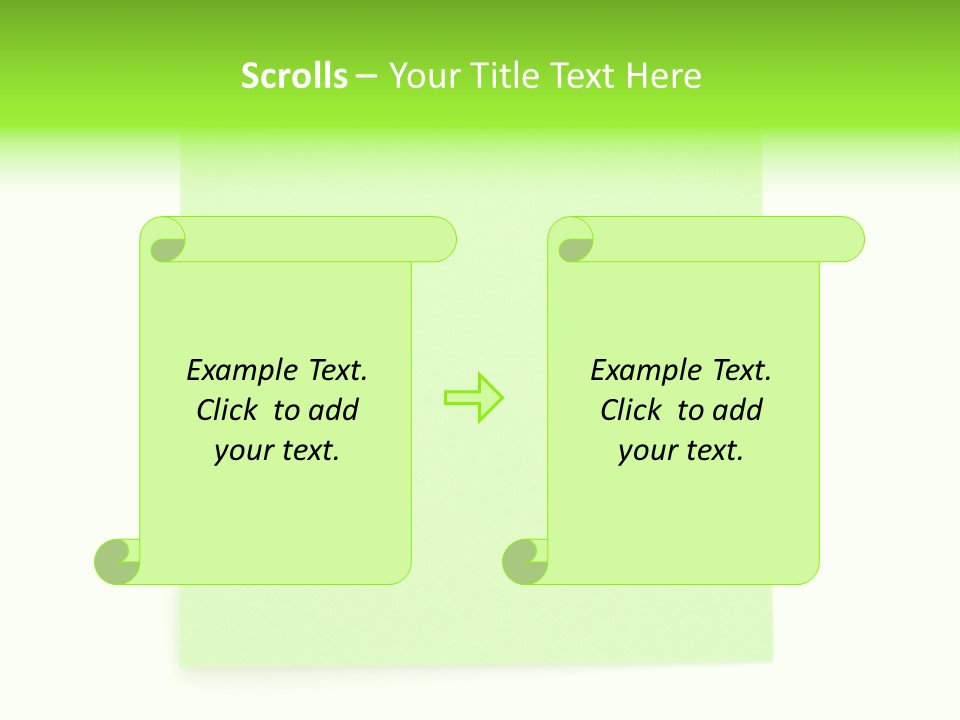 Scrolls – Your Title Text Here

Example Text. Click to add your text.

Example Text. Click to add your text.